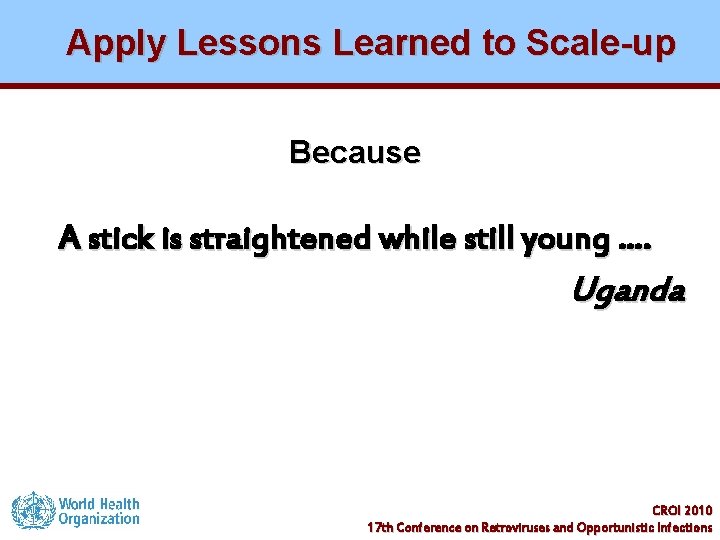 Apply Lessons Learned to Scale-up

Because

A stick is straightened while still young ….

Uganda

World Health Organization

CROI 2010
17th Conference on Retroviruses and Opportunistic Infections